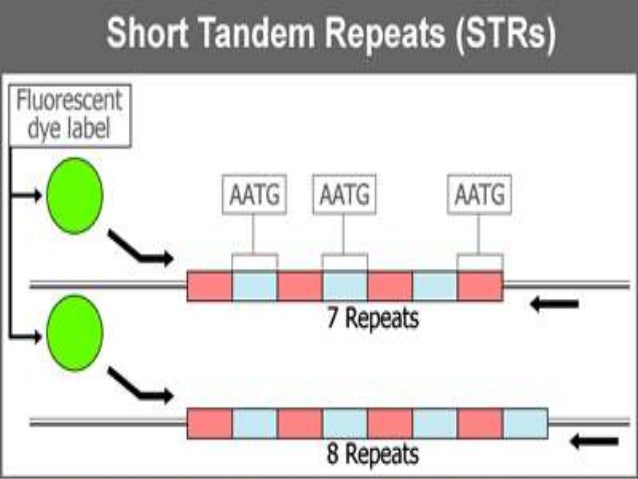 Short Tandem Repeats (STRs)

Fluorescent dye label

AATG

AATG

AATG

7 Repeats

8 Repeats